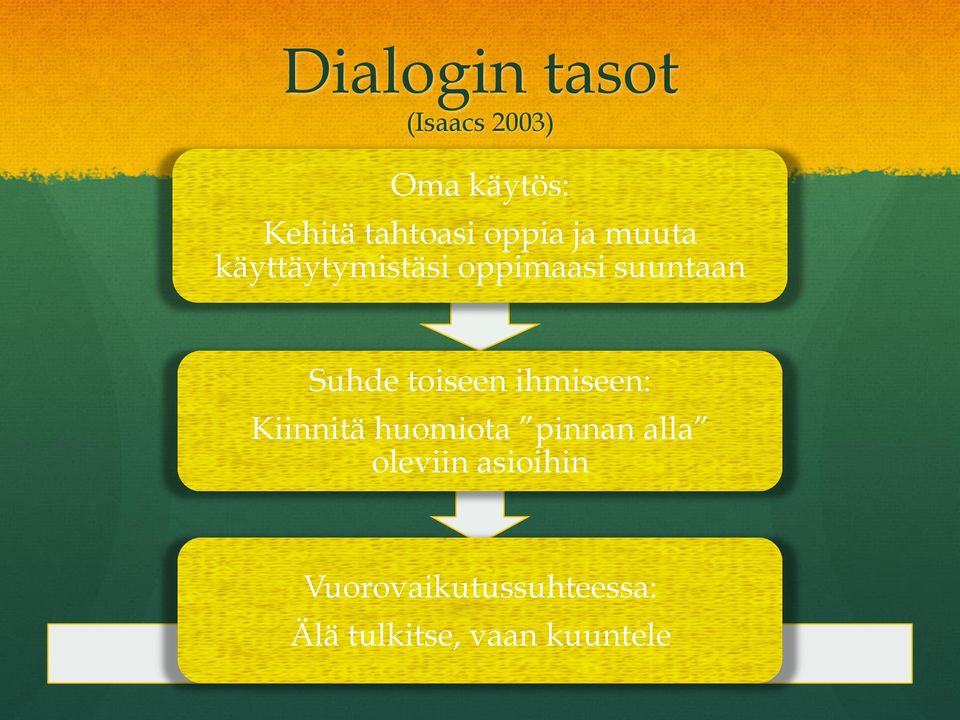 Dialogin tasot
(Isaacs 2003)

Oma käytös:
Kehitä tahtoasi oppia ja muuta käyttäytymistäsi oppimaasi suuntaan

Suhde toiseen ihmiseen:
Kiinnitä huomiota ”pinnan alla” oleviin asioihin

Vuorovaikutussuhteessa:
Älä tulkitse, vaan kuuntele